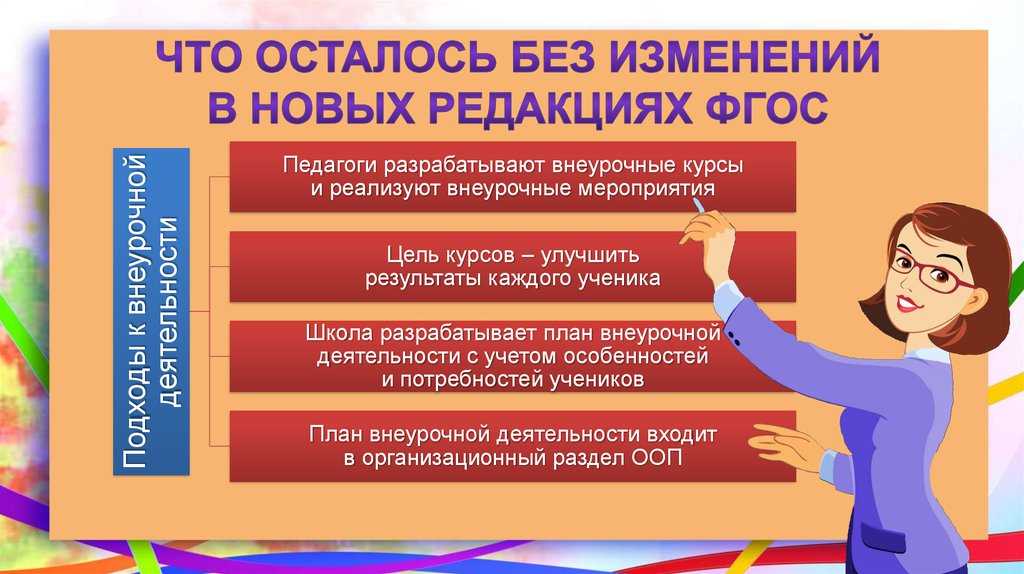 ЧТО ОСТАЛОСЬ БЕЗ ИЗМЕНЕНИЙ В НОВЫХ РЕДАКЦИЯХ ФГОС

Подходы к внеурочной деятельности

Педагоги разрабатывают внеурочные курсы и реализуют внеурочные мероприятия

Цель курсов – улучшить результаты каждого ученика

Школа разрабатывает план внеурочной деятельности с учетом особенностей и потребностей учеников

План внеурочной деятельности входит в организационный раздел ООП